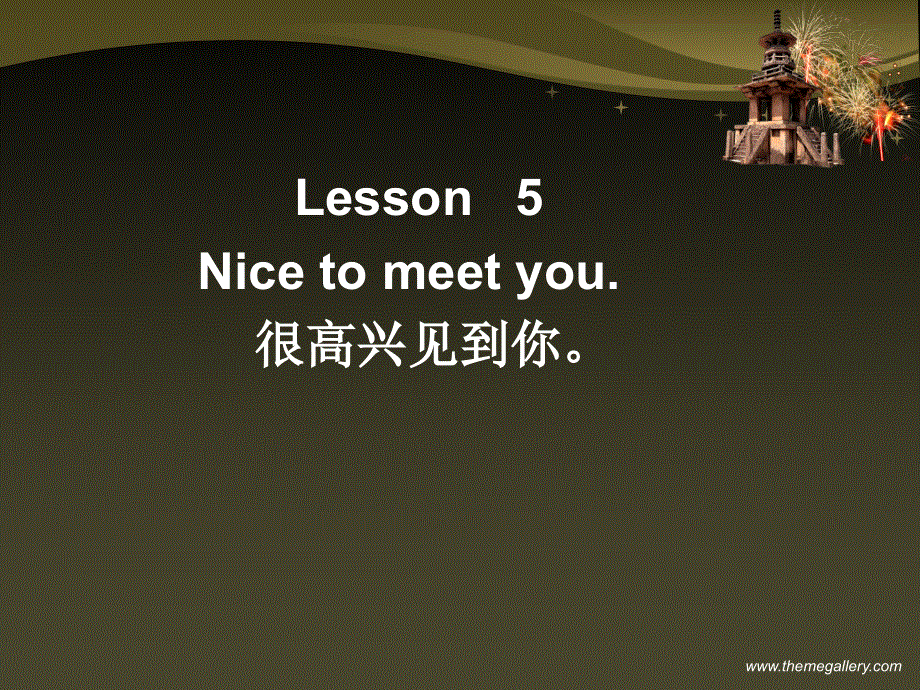 Lesson 5
Nice to meet you.
很高兴见到你。

www.themegallery.com